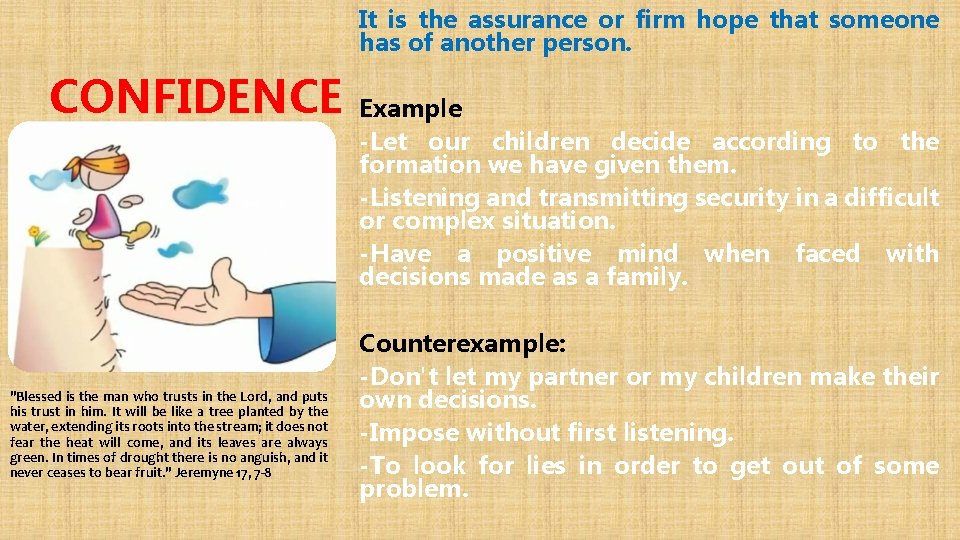 CONFIDENCE

"Blessed is the man who trusts in the Lord, and puts his trust in him. It will be like a tree planted by the water, extending its roots into the stream; it does not fear the heat will come, and its leaves are always green. In times of drought there is no anguish, and it never ceases to bear fruit." Jeremyne 17, 7-8

It is the assurance or firm hope that someone has of another person.

Example

-Let our children decide according to the formation we have given them.

-Listening and transmitting security in a difficult or complex situation.

-Have a positive mind when faced with decisions made as a family.

Counterexample:

-Don't let my partner or my children make their own decisions.

-Impose without first listening.

-To look for lies in order to get out of some problem.